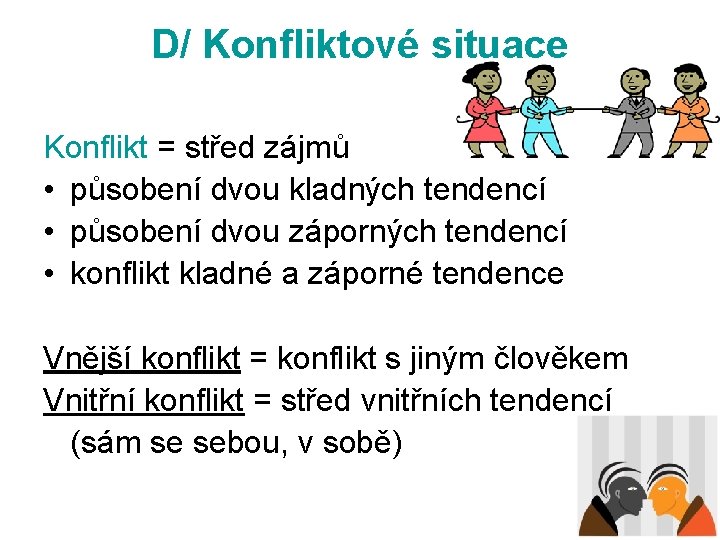 D/ Konfliktové situace

Konflikt = střed zájmů
• působení dvou kladných tendencí
• působení dvou záporných tendencí
• konflikt kladné a záporné tendence

Vnější konflikt = konflikt s jiným člověkem
Vnitřní konflikt = střed vnitřních tendencí (sám se sebou, v sobě)